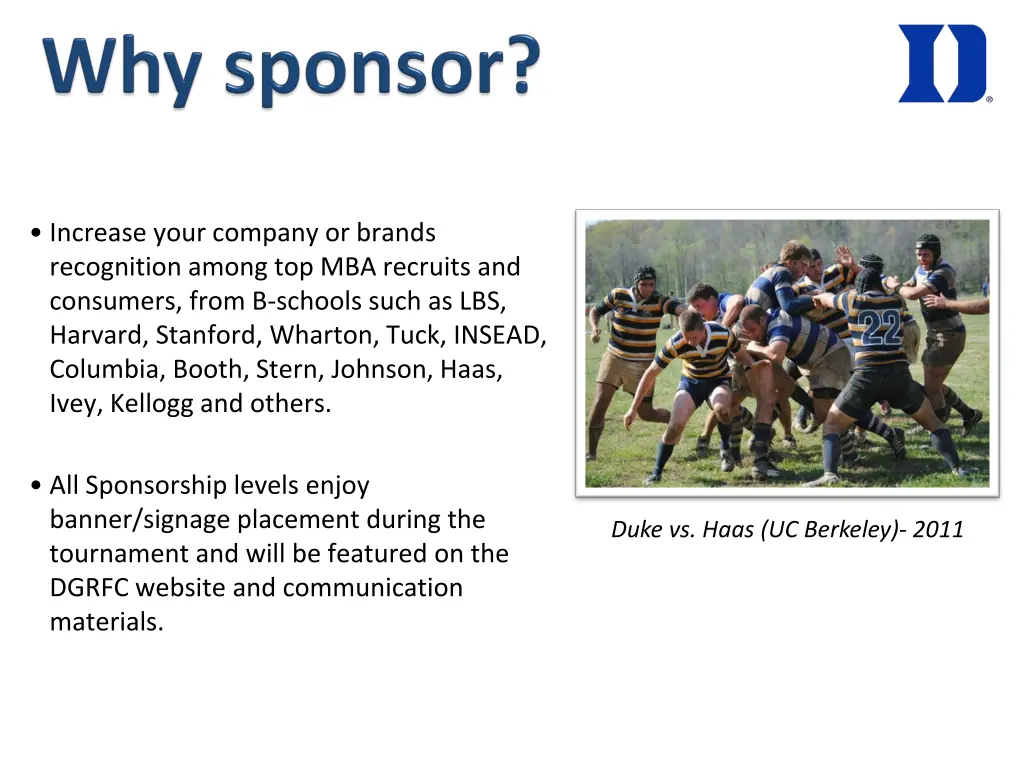 Why sponsor?

D

• Increase your company or brands recognition among top MBA recruits and consumers, from B-schools such as LBS, Harvard, Stanford, Wharton, Tuck, INSEAD, Columbia, Booth, Stern, Johnson, Haas, Ivey, Kellogg and others.

• All Sponsorship levels enjoy banner/signage placement during the tournament and will be featured on the DGRFC website and communication materials.

22

Duke vs. Haas (UC Berkeley)- 2011